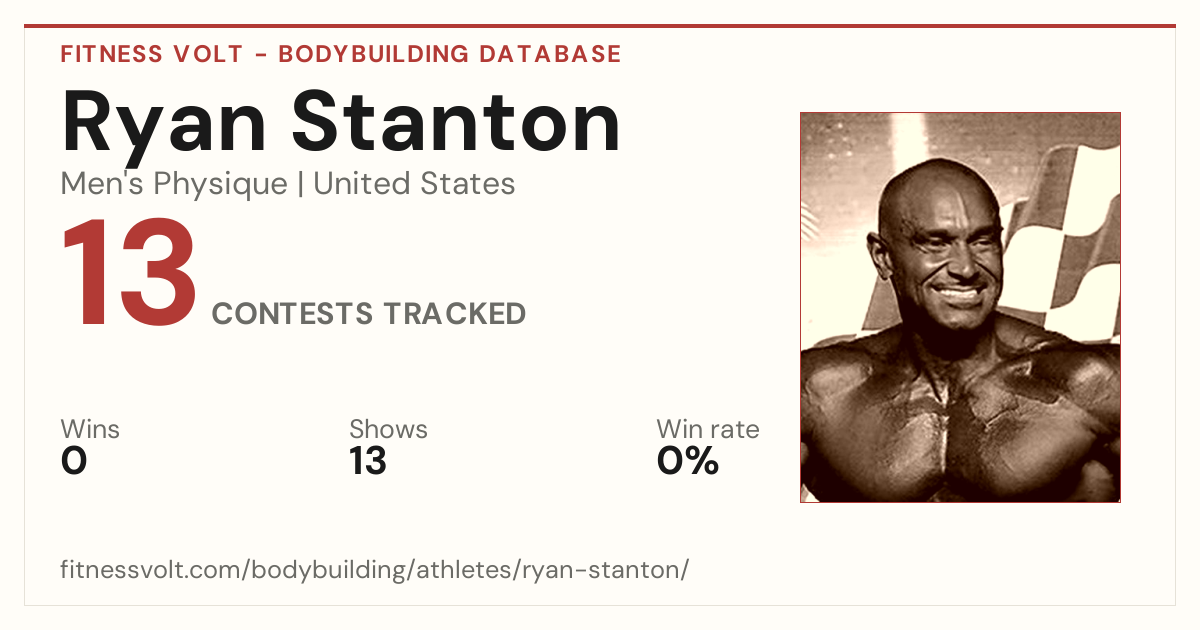 FITNESS VOLT - BODYBUILDING DATABASE

Ryan Stanton

Men's Physique | United States

13 CONTESTS TRACKED

Wins
0

Shows
13

Win rate
0%

fitnessvolt.com/bodybuilding/athletes/ryan-stanton/